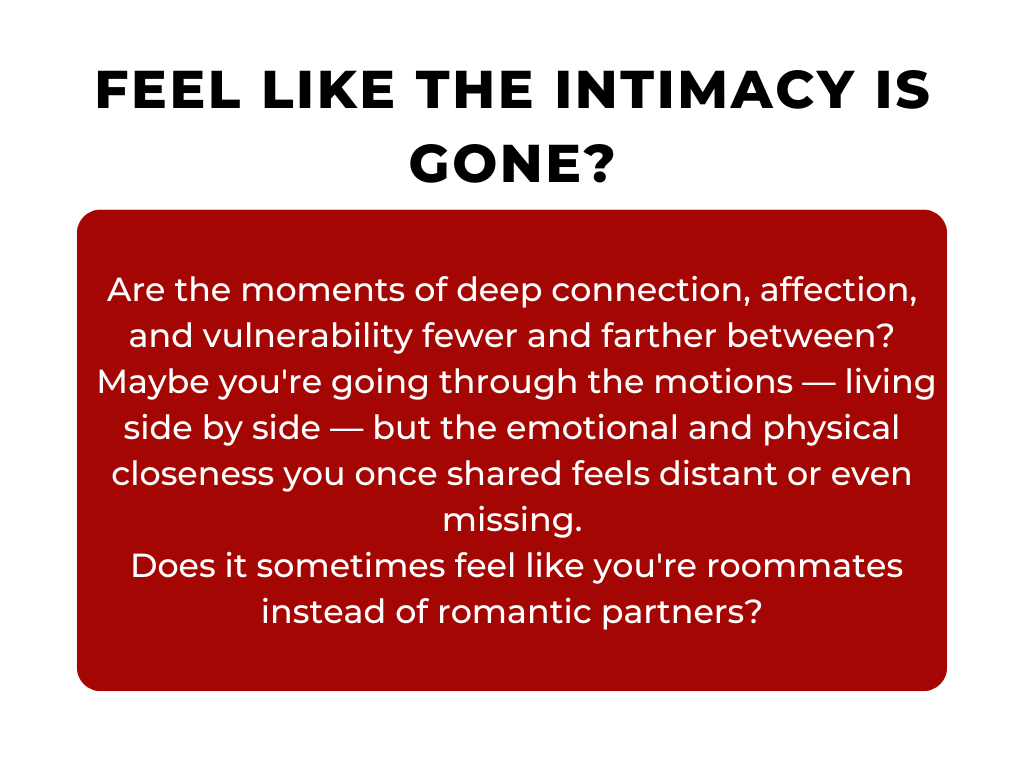 FEEL LIKE THE INTIMACY IS GONE?

Are the moments of deep connection, affection, and vulnerability fewer and farther between?
Maybe you're going through the motions — living side by side — but the emotional and physical closeness you once shared feels distant or even missing.
Does it sometimes feel like you're roommates instead of romantic partners?